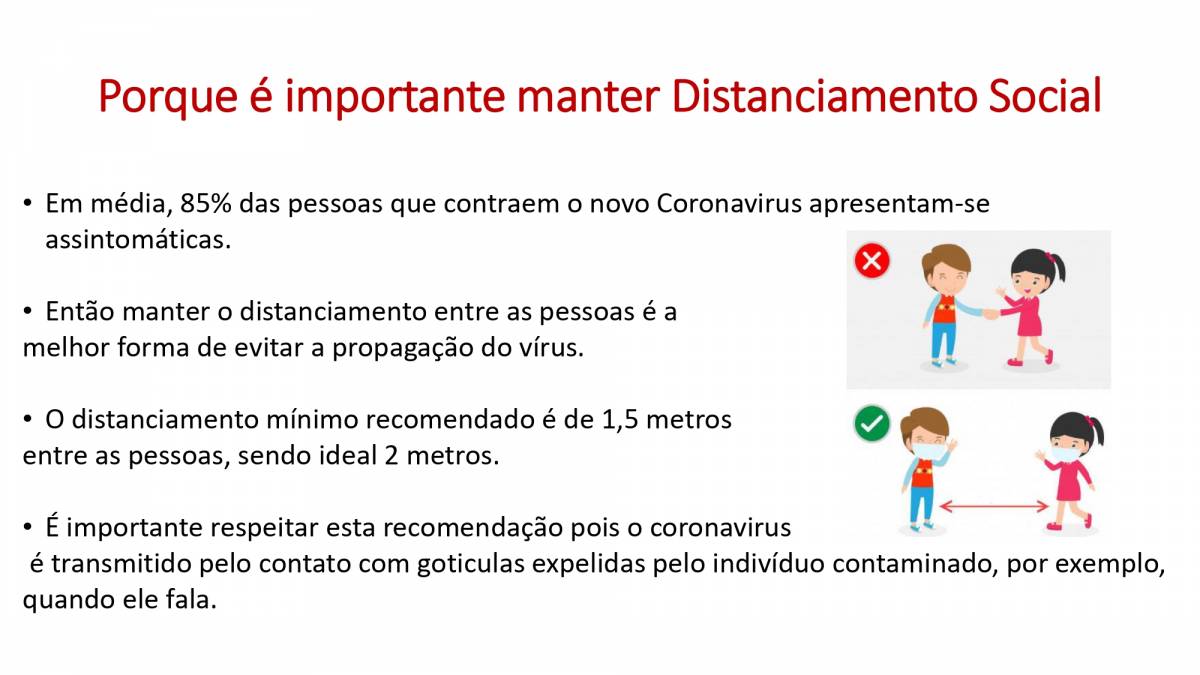 Porque é importante manter Distanciamento Social

• Em média, 85% das pessoas que contraem o novo Coronavirus apresentam-se assintomáticas.

• Então manter o distanciamento entre as pessoas é a melhor forma de evitar a propagação do vírus.

• O distanciamento mínimo recomendado é de 1,5 metros entre as pessoas, sendo ideal 2 metros.

• É importante respeitar esta recomendação pois o coronavirus é transmitido pelo contato com goticulas expelidas pelo indivíduo contaminado, por exemplo, quando ele fala.